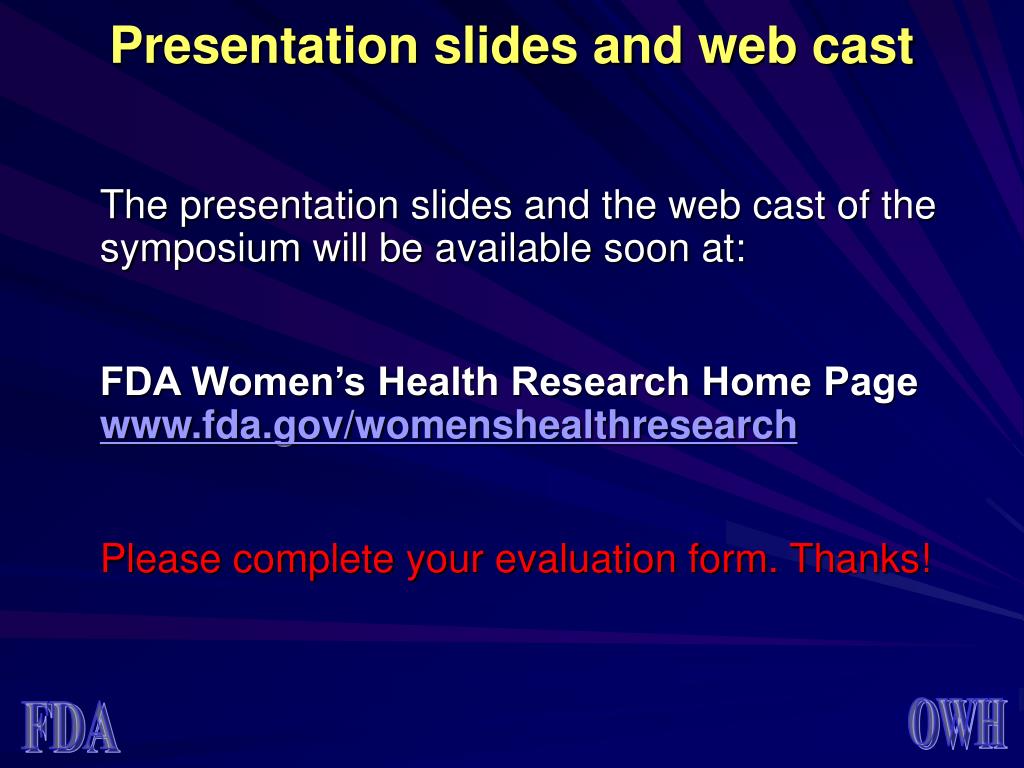 Presentation slides and web cast

The presentation slides and the web cast of the symposium will be available soon at:

FDA Women's Health Research Home Page
www.fda.gov/womenshealthresearch

Please complete your evaluation form. Thanks!

FDA

OWH